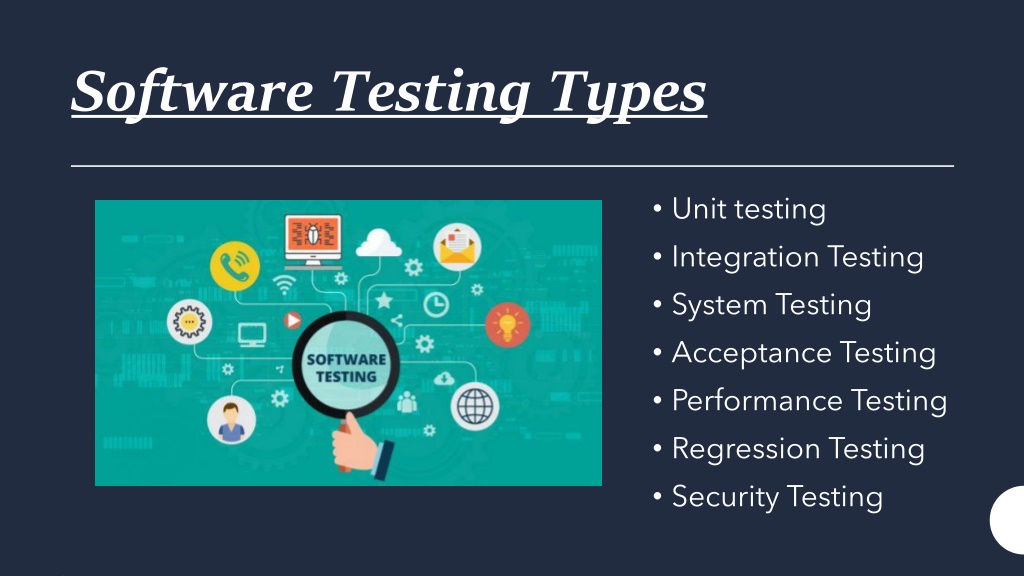 Software Testing Types

SOFTWARE TESTING

• Unit testing
• Integration Testing
• System Testing
• Acceptance Testing
• Performance Testing
• Regression Testing
• Security Testing